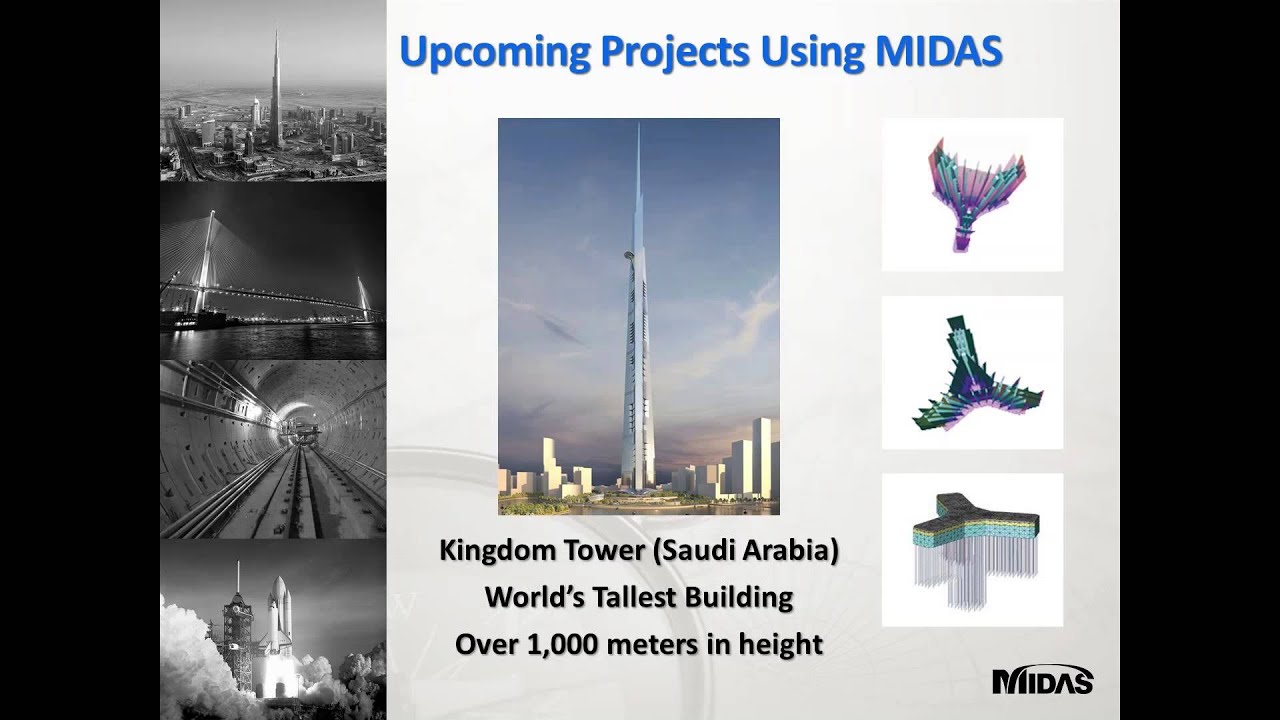 Upcoming Projects Using MIDAS

Kingdom Tower (Saudi Arabia)
World's Tallest Building
Over 1,000 meters in height

MIDAS